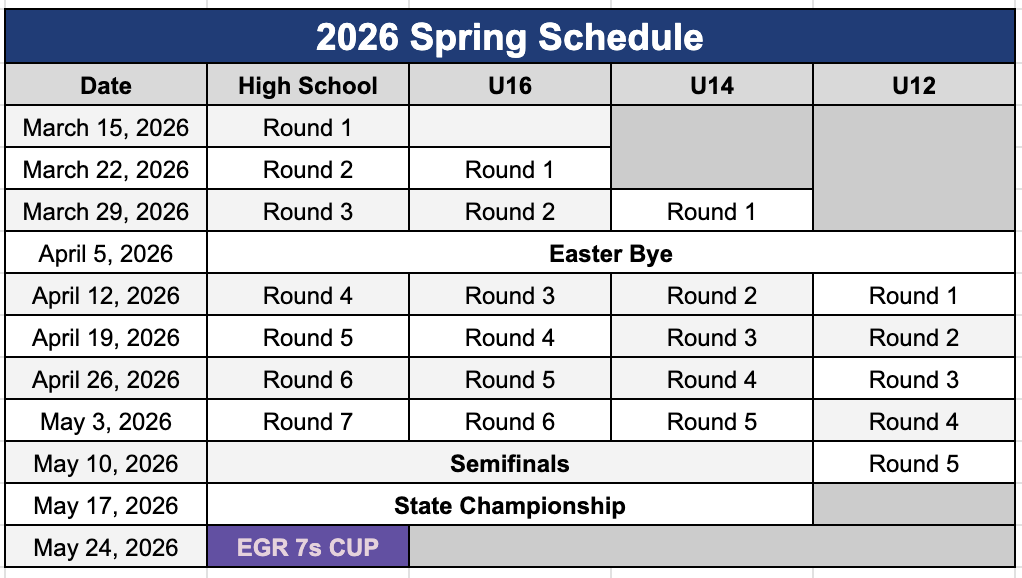 2026 Spring Schedule

| Date | High School | U16 | U14 | U12 |
|---|---|---|---|---|
| March 15, 2026 | Round 1 | | | |
| March 22, 2026 | Round 2 | Round 1 | | |
| March 29, 2026 | Round 3 | Round 2 | Round 1 | |
| April 5, 2026 | Easter Bye | | | |
| April 12, 2026 | Round 4 | Round 3 | Round 2 | Round 1 |
| April 19, 2026 | Round 5 | Round 4 | Round 3 | Round 2 |
| April 26, 2026 | Round 6 | Round 5 | Round 4 | Round 3 |
| May 3, 2026 | Round 7 | Round 6 | Round 5 | Round 4 |
| May 10, 2026 | Semifinals | | | Round 5 |
| May 17, 2026 | State Championship | | | |
| May 24, 2026 | EGR 7s CUP | | | |